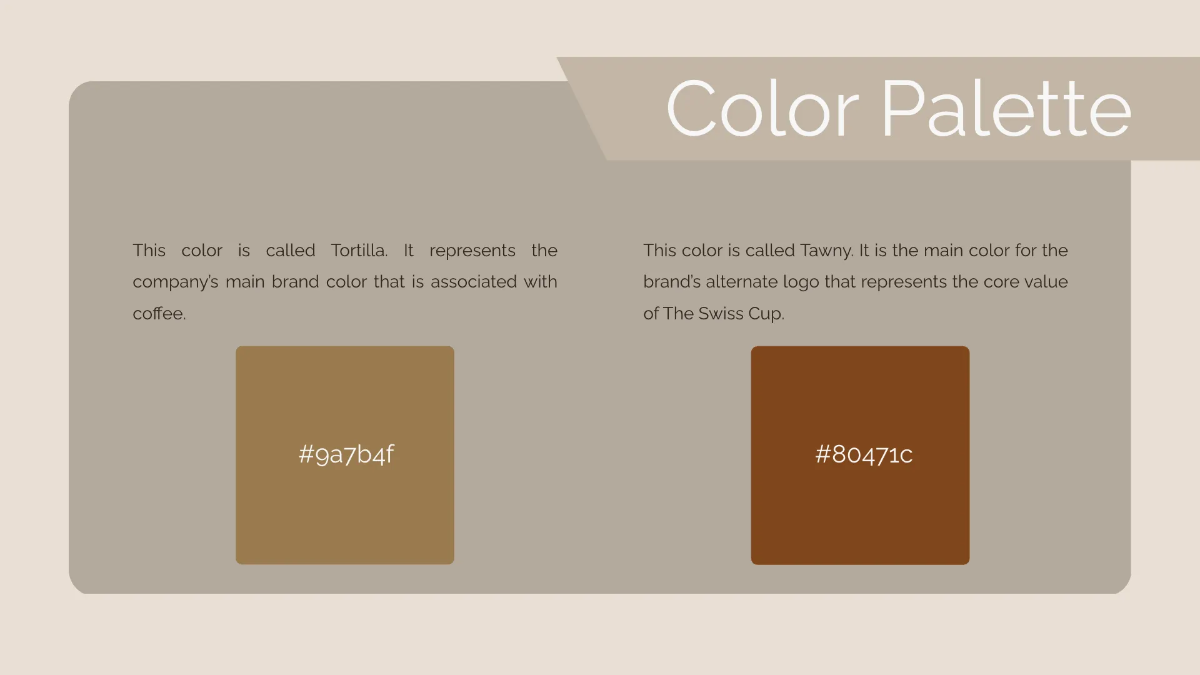 Color Palette

This color is called Tortilla. It represents the company's main brand color that is associated with coffee.

#9a7b4f

This color is called Tawny. It is the main color for the brand's alternate logo that represents the core value of The Swiss Cup.

#80471c